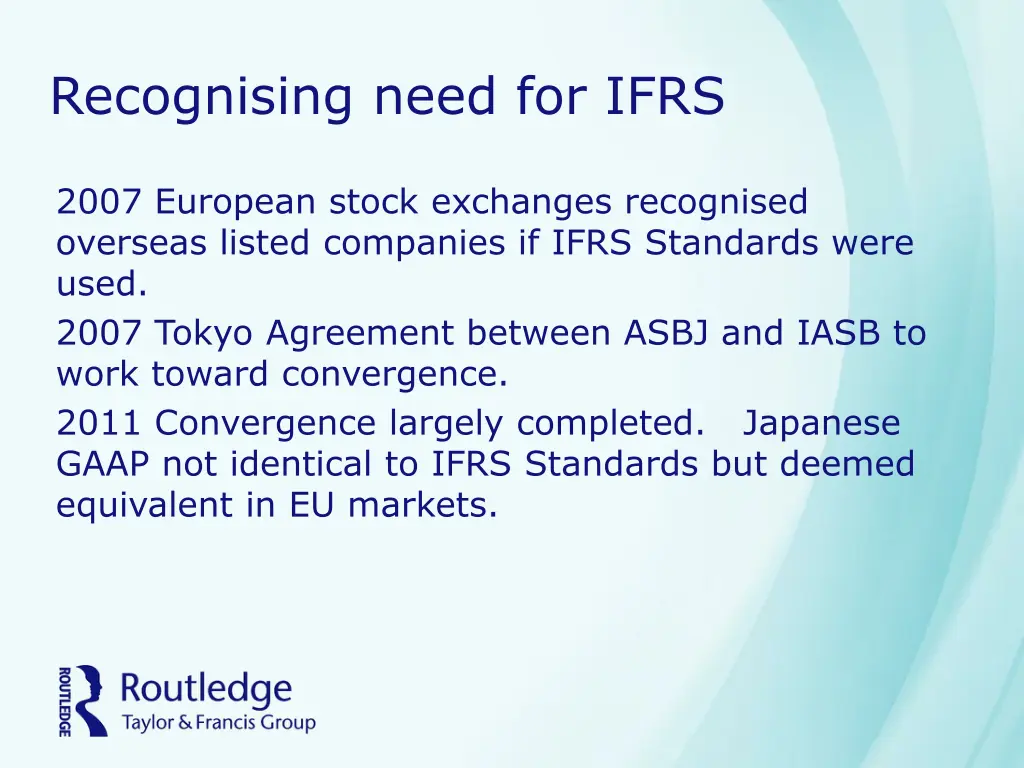 Recognising need for IFRS

2007 European stock exchanges recognised overseas listed companies if IFRS Standards were used.

2007 Tokyo Agreement between ASBJ and IASB to work toward convergence.

2011 Convergence largely completed. Japanese GAAP not identical to IFRS Standards but deemed equivalent in EU markets.

ROUTLEDGE
Routledge
Taylor & Francis Group